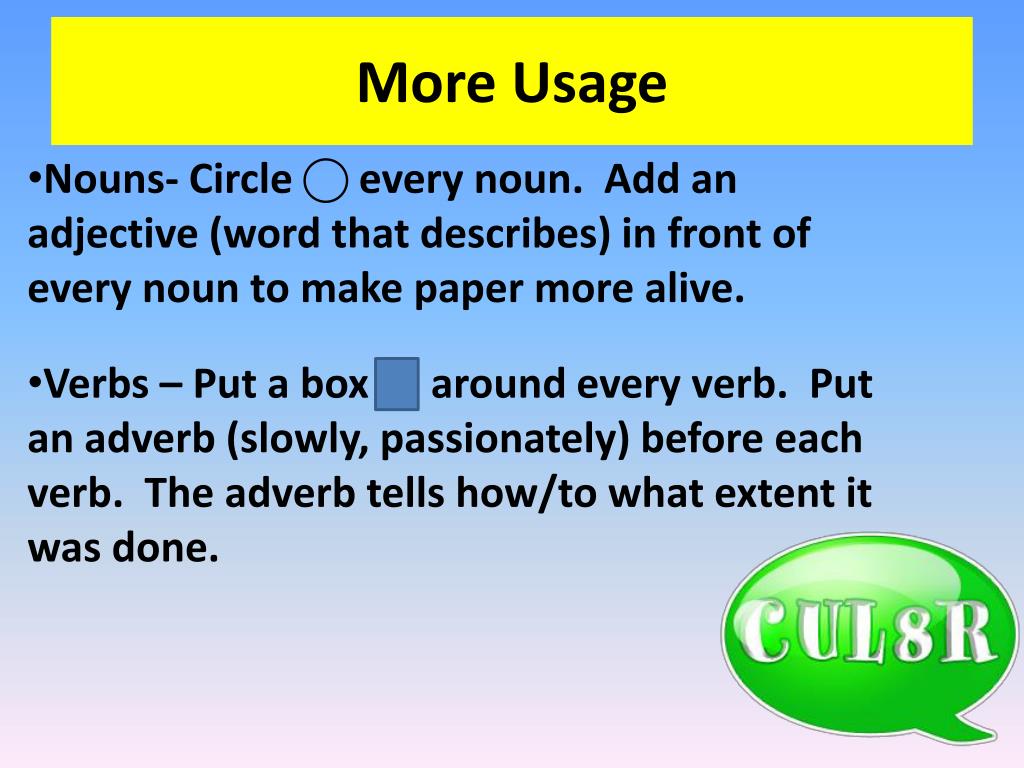 More Usage

•Nouns- Circle every noun. Add an adjective (word that describes) in front of every noun to make paper more alive.

•Verbs – Put a box around every verb. Put an adverb (slowly, passionately) before each verb. The adverb tells how/to what extent it was done.

CUL8R